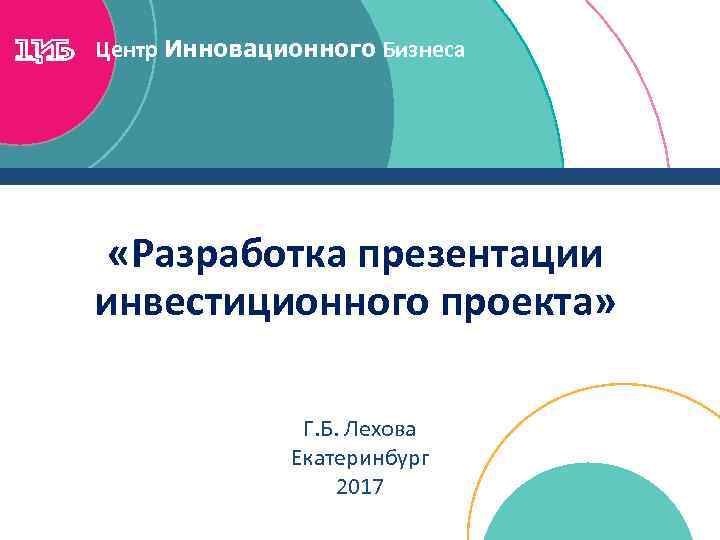 ЦИБ Центр Инновационного Бизнеса

«Разработка презентации инвестиционного проекта»

Г.Б. Лехова
Екатеринбург
2017